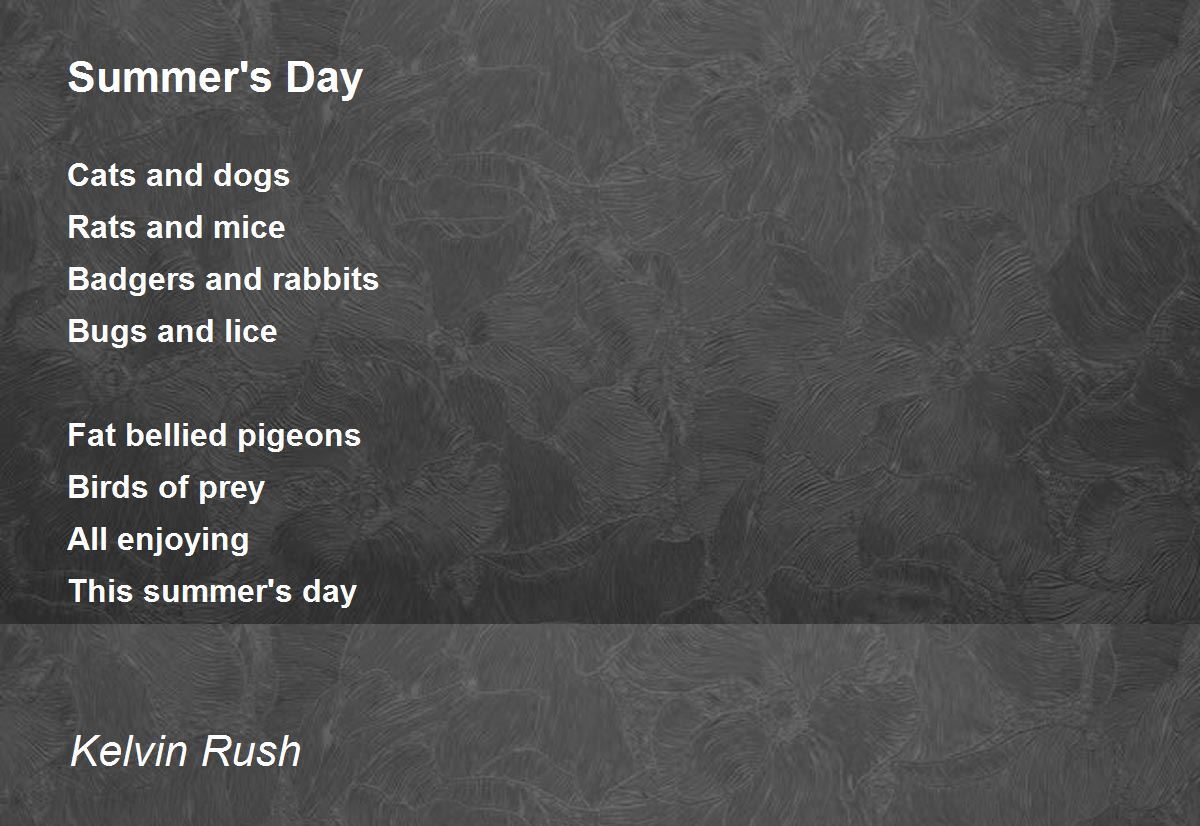 Summer's Day

Cats and dogs
Rats and mice
Badgers and rabbits
Bugs and lice

Fat bellied pigeons
Birds of prey
All enjoying
This summer's day

Kelvin Rush